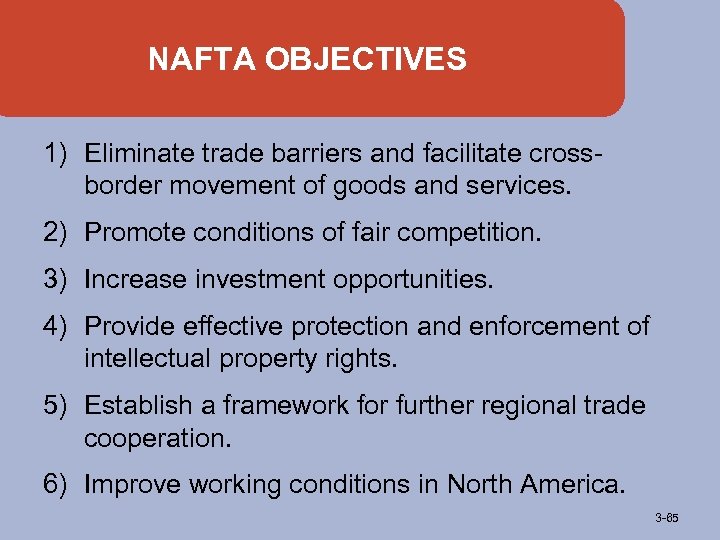 NAFTA OBJECTIVES

1) Eliminate trade barriers and facilitate cross-border movement of goods and services.

2) Promote conditions of fair competition.

3) Increase investment opportunities.

4) Provide effective protection and enforcement of intellectual property rights.

5) Establish a framework for further regional trade cooperation.

6) Improve working conditions in North America.

3-65